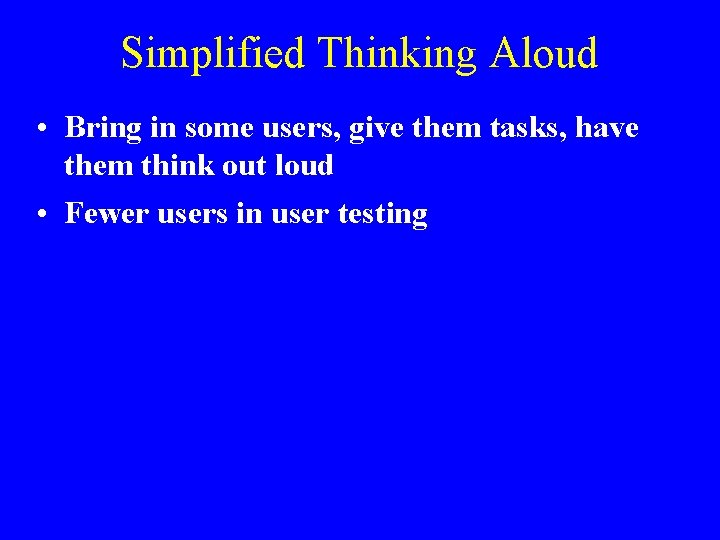 Simplified Thinking Aloud

• Bring in some users, give them tasks, have them think out loud

• Fewer users in user testing